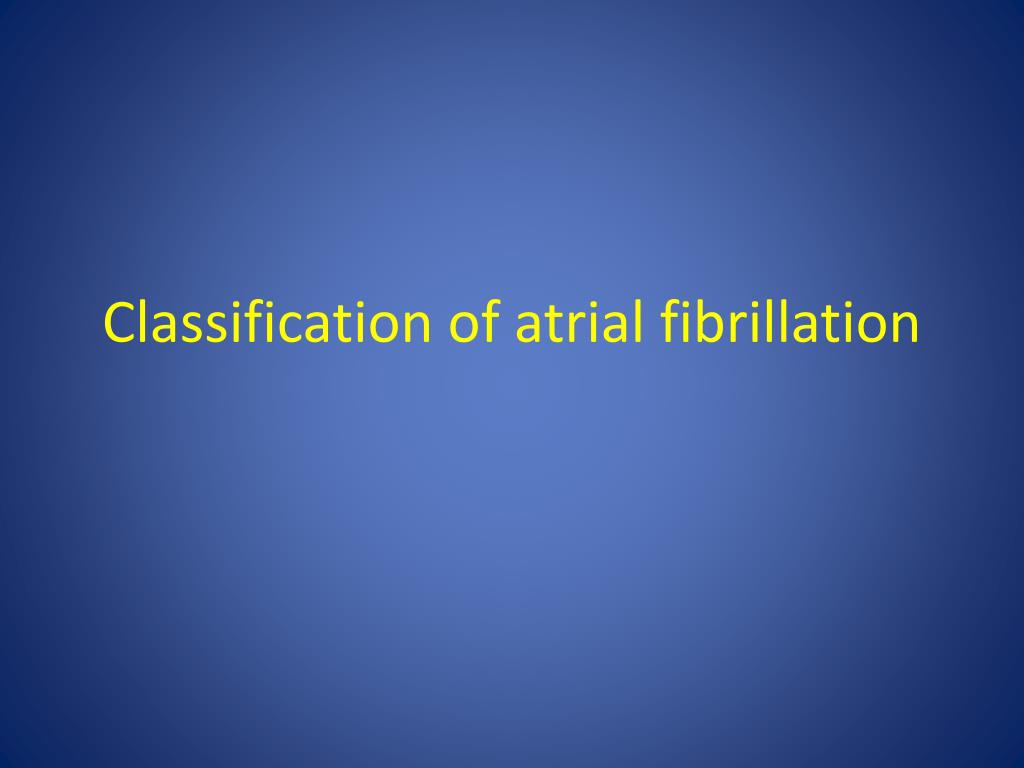 Classification of atrial fibrillation